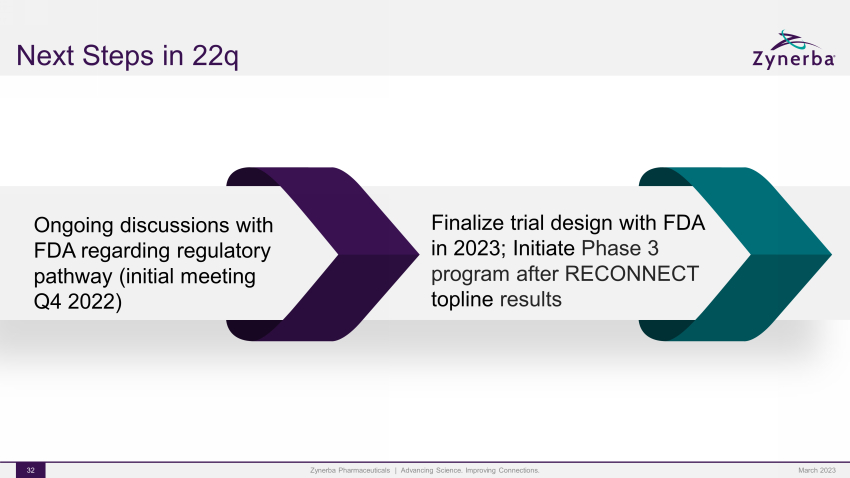 Next Steps in 22q

Zynerba

Ongoing discussions with FDA regarding regulatory pathway (initial meeting Q4 2022)

Finalize trial design with FDA in 2023; Initiate Phase 3 program after RECONNECT topline results

32

Zynerba Pharmaceuticals | Advancing Science. Improving Connections.

March 2023